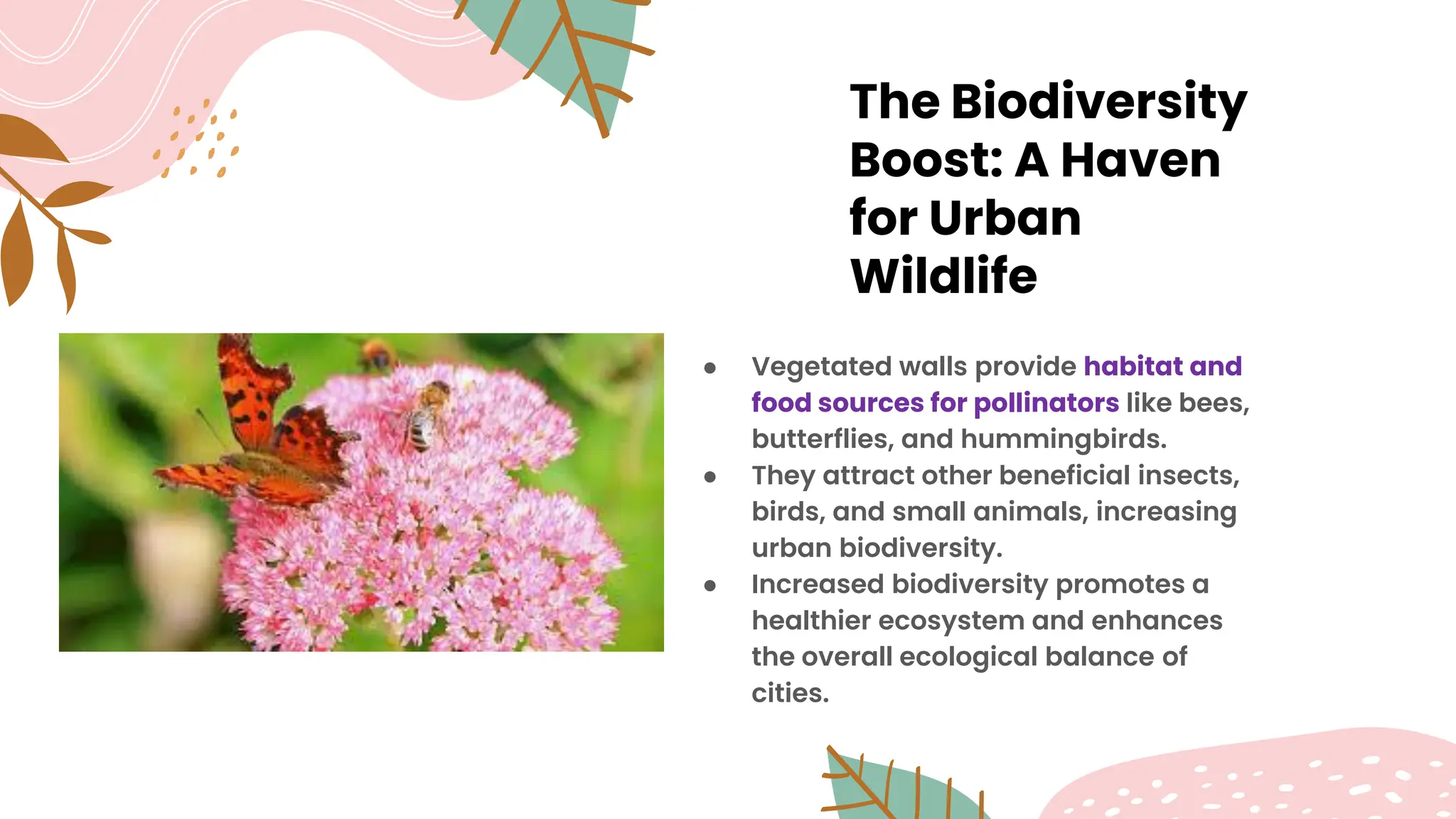 The Biodiversity Boost: A Haven for Urban Wildlife

- Vegetated walls provide habitat and food sources for pollinators like bees, butterflies, and hummingbirds.
- They attract other beneficial insects, birds, and small animals, increasing urban biodiversity.
- Increased biodiversity promotes a healthier ecosystem and enhances the overall ecological balance of cities.